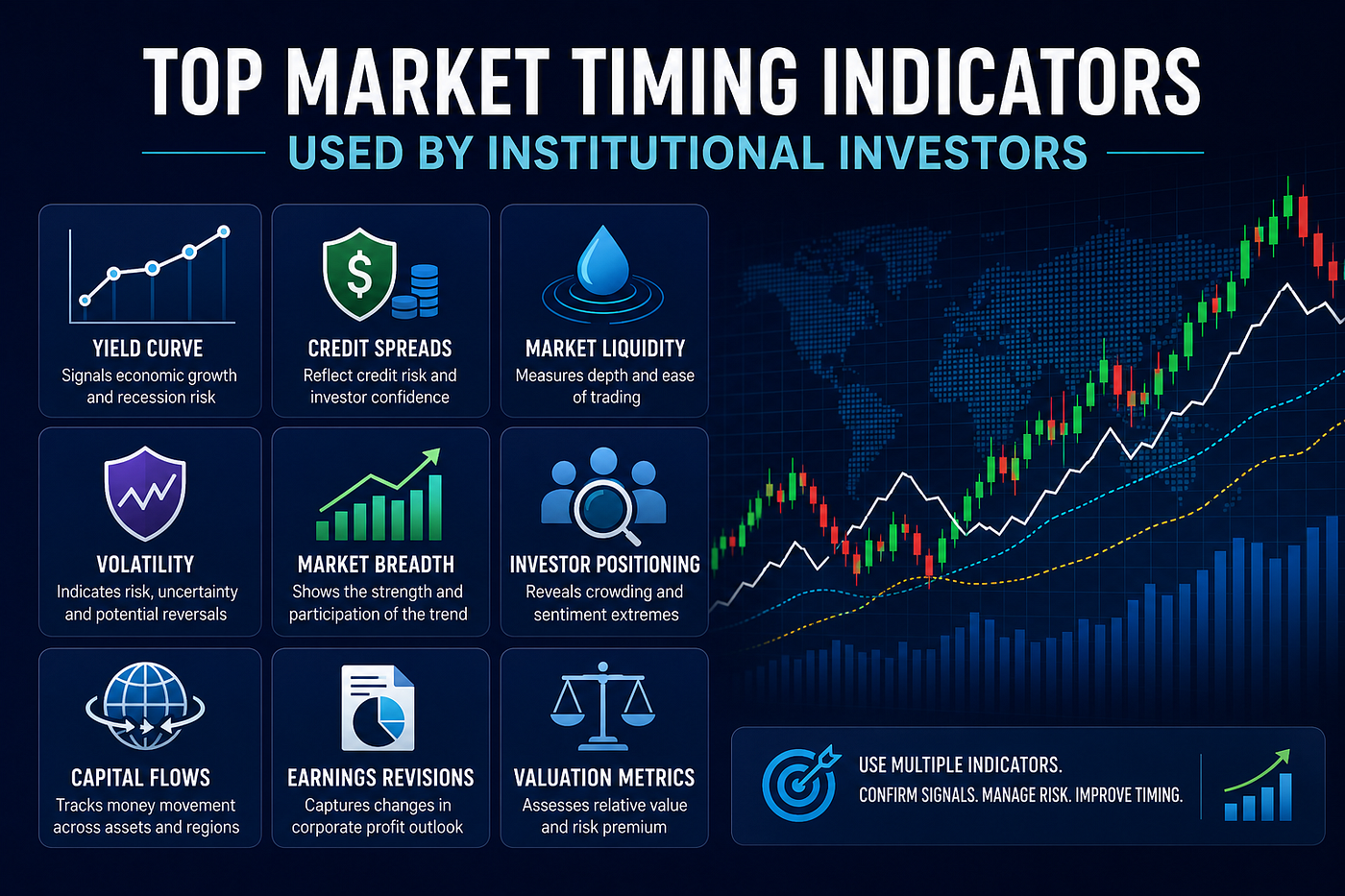 TOP MARKET TIMING INDICATORS

USED BY INSTITUTIONAL INVESTORS

YIELD CURVE
Signals economic growth and recession risk

CREDIT SPREADS
Reflect credit risk and investor confidence

MARKET LIQUIDITY
Measures depth and ease of trading

VOLATILITY
Indicates risk, uncertainty and potential reversals

MARKET BREADTH
Shows the strength and participation of the trend

INVESTOR POSITIONING
Reveals crowding and sentiment extremes

CAPITAL FLOWS
Tracks money movement across assets and regions

EARNINGS REVISIONS
Captures changes in corporate profit outlook

VALUATION METRICS
Assesses relative value and risk premium

USE MULTIPLE INDICATORS.
CONFIRM SIGNALS. MANAGE RISK. IMPROVE TIMING.